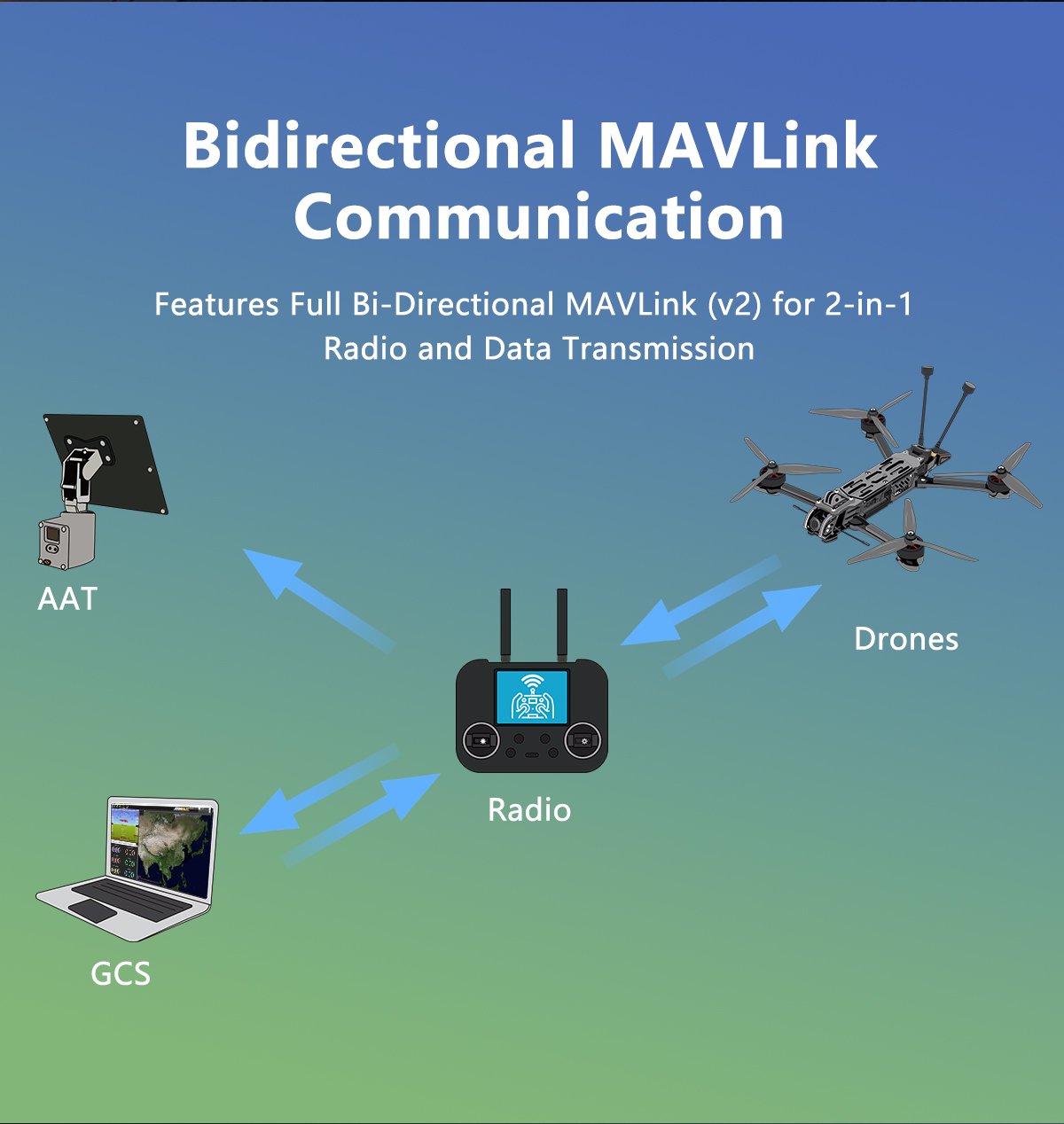 Bidirectional MAVLink Communication

Features Full Bi-Directional MAVLink (v2) for 2-in-1 Radio and Data Transmission

AAT

Drones

Radio

GCS